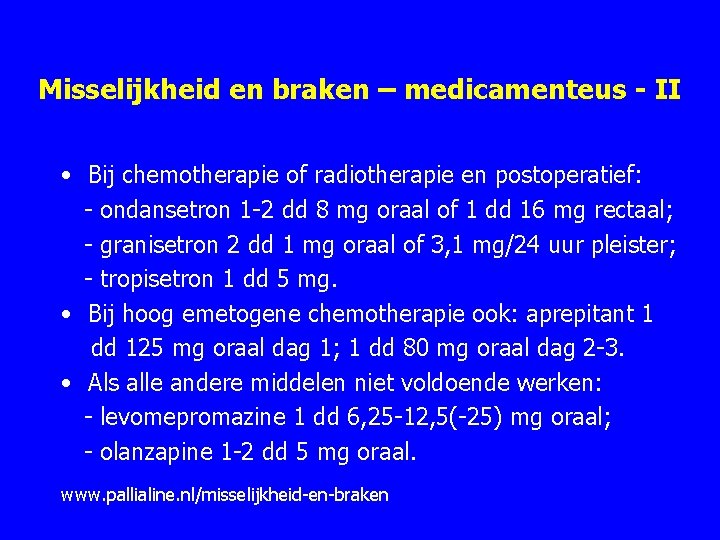 Misselijkheid en braken – medicamenteus - II

• Bij chemotherapie of radiotherapie en postoperatief:
- ondansetron 1-2 dd 8 mg oraal of 1 dd 16 mg rectaal;
- granisetron 2 dd 1 mg oraal of 3,1 mg/24 uur pleister;
- tropisetron 1 dd 5 mg.
• Bij hoog emetogene chemotherapie ook: aprepitant 1 dd 125 mg oraal dag 1; 1 dd 80 mg oraal dag 2-3.
• Als alle andere middelen niet voldoende werken:
- levomepromazine 1 dd 6,25-12,5(-25) mg oraal;
- olanzapine 1-2 dd 5 mg oraal.

www.pallialine.nl/misselijkheid-en-braken